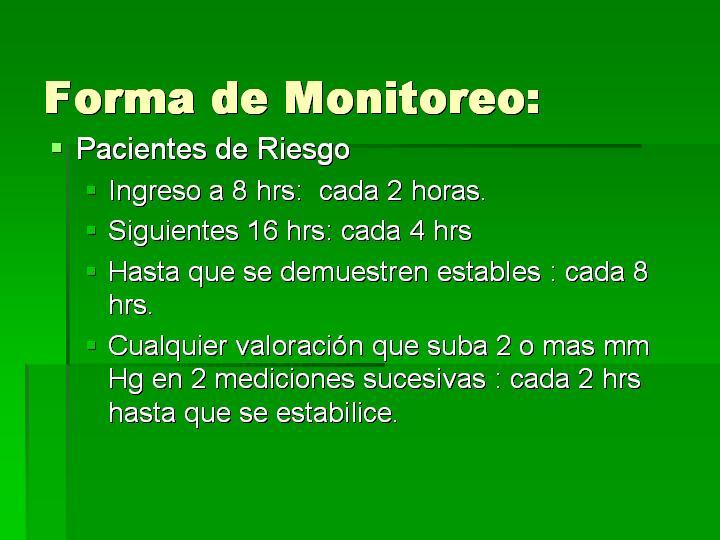 Forma de Monitoreo:

Pacientes de Riesgo

Ingreso a 8 hrs: cada 2 horas.

Siguientes 16 hrs: cada 4 hrs

Hasta que se demuestren estables : cada 8 hrs.

Cualquier valoración que suba 2 o mas mm Hg en 2 mediciones sucesivas : cada 2 hrs hasta que se estabilice.